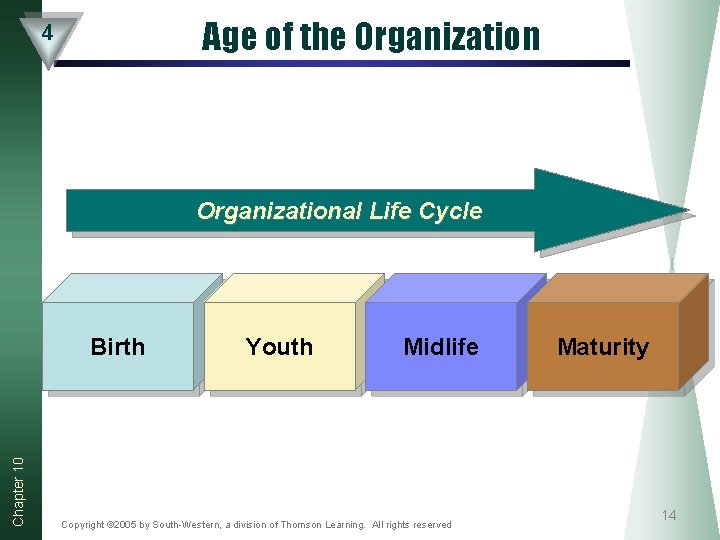 4

Age of the Organization

Organizational Life Cycle

Birth

Youth

Midlife

Maturity

Chapter 10

Copyright ©2005 by South-Western, a division of Thomson Learning. All rights reserved

14